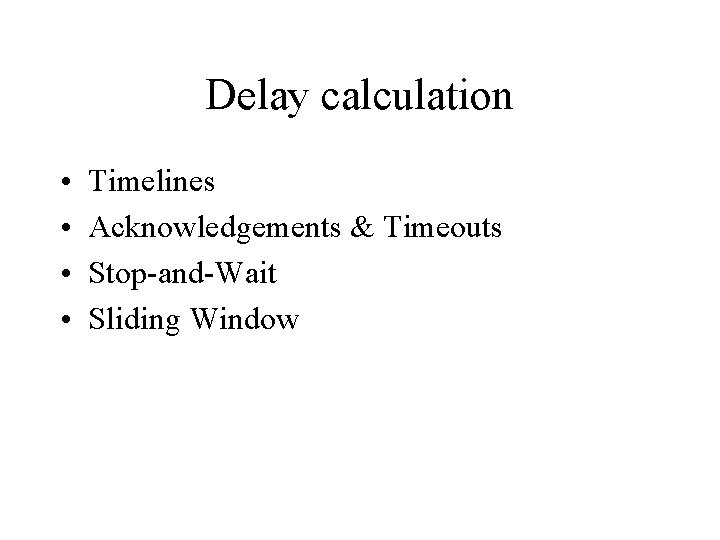 Delay calculation

• Timelines
• Acknowledgements & Timeouts
• Stop-and-Wait
• Sliding Window